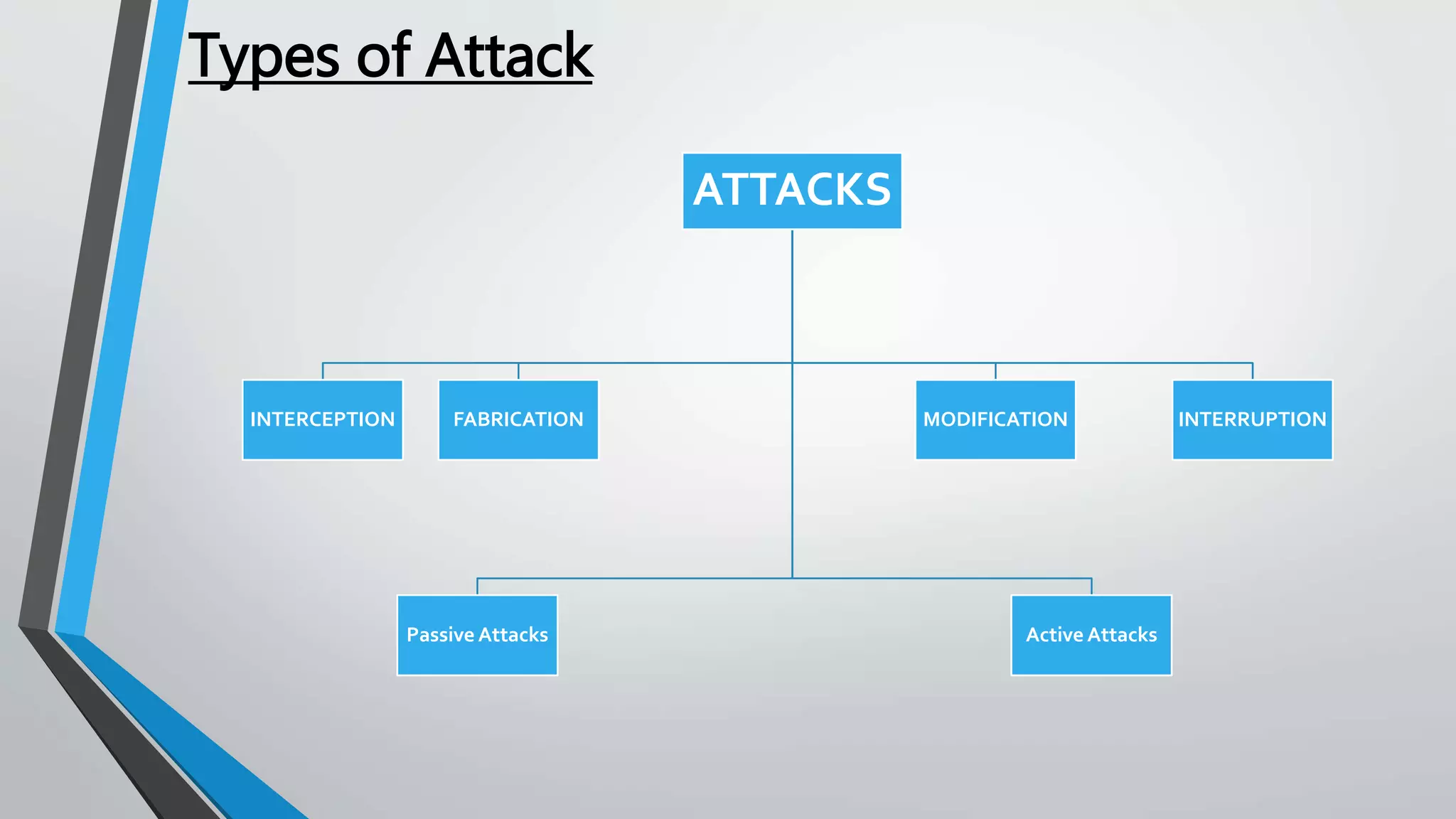 Types of Attack

ATTACKS

INTERCEPTION

FABRICATION

MODIFICATION

INTERRUPTION

Passive Attacks

Active Attacks